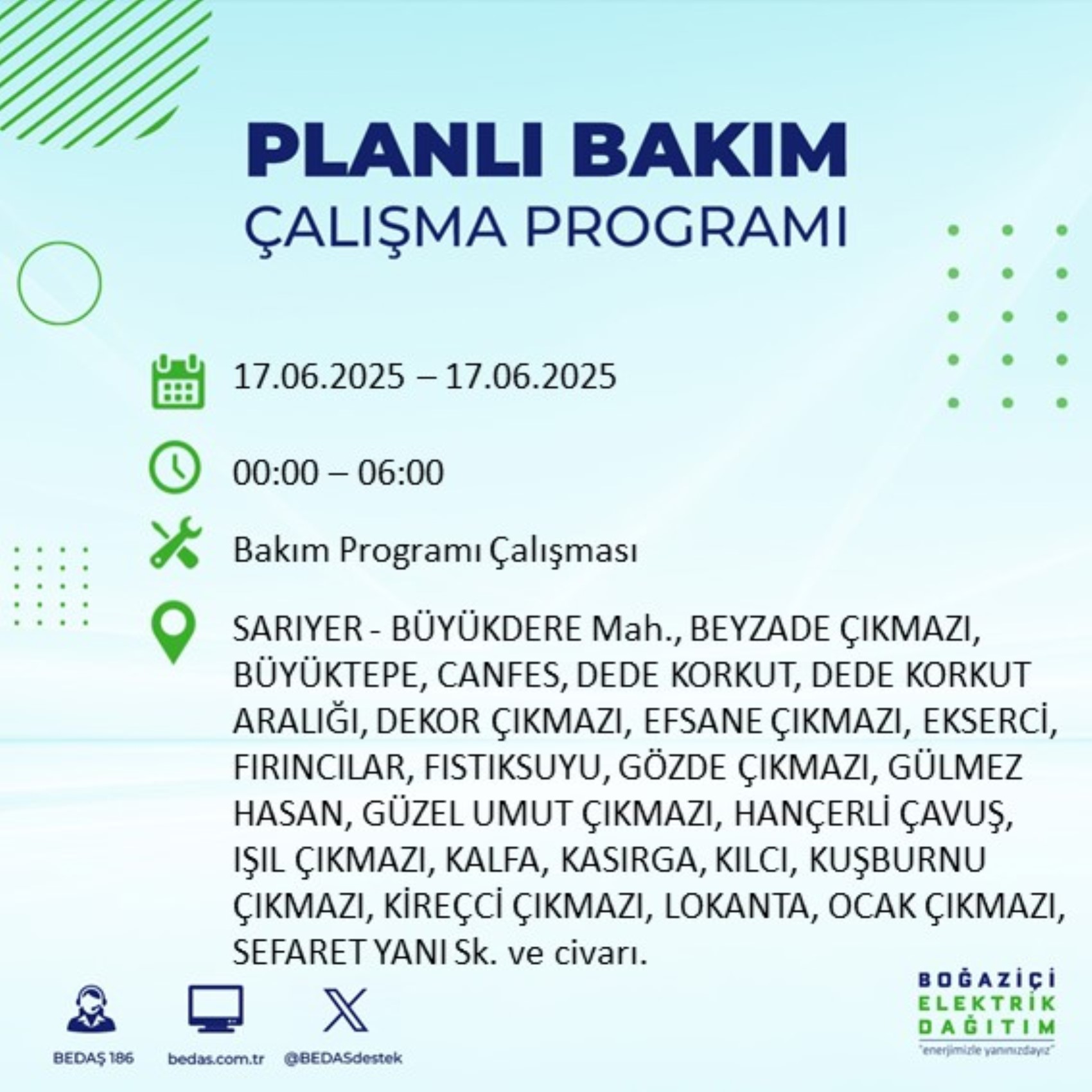 PLANLI BAKIM
ÇALIŞMA PROGRAMI

17.06.2025 – 17.06.2025

00:00 – 06:00

Bakım Programı Çalışması

SARIYER - BÜYÜKDERE Mah., BEYZADE ÇIKMAZI, BÜYÜKTEPE, CANFES, DEDE KORKUT, DEDE KORKUT ARALIĞI, DEKOR ÇIKMAZI, EFSANE ÇIKMAZI, EKSERCİ, FIRINCILAR, FISTIKSUYU, GÖZDE ÇIKMAZI, GÜLMEZ HASAN, GÜZEL UMUT ÇIKMAZI, HANÇERLİ ÇAVUŞ, IŞIL ÇIKMAZI, KALFA, KASIRGA, KILCI, KUŞBURNU ÇIKMAZI, KİREÇCİ ÇIKMAZI, LOKANTA, OCAK ÇIKMAZI, SEFARET YANI Sk. ve civarı.

BEDAŞ 186
bedas.com.tr
@BEDASdestek

BOĞAZİÇİ ELEKTRİK DAĞITIM
"enerjimizle yanınızdayız"